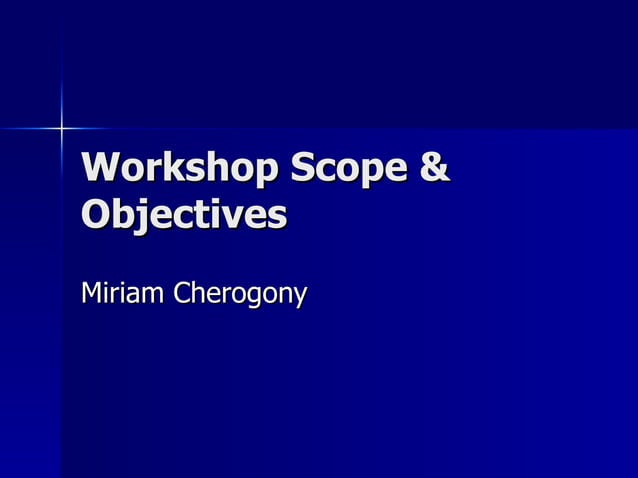 Workshop Scope & Objectives

Miriam Cherogony